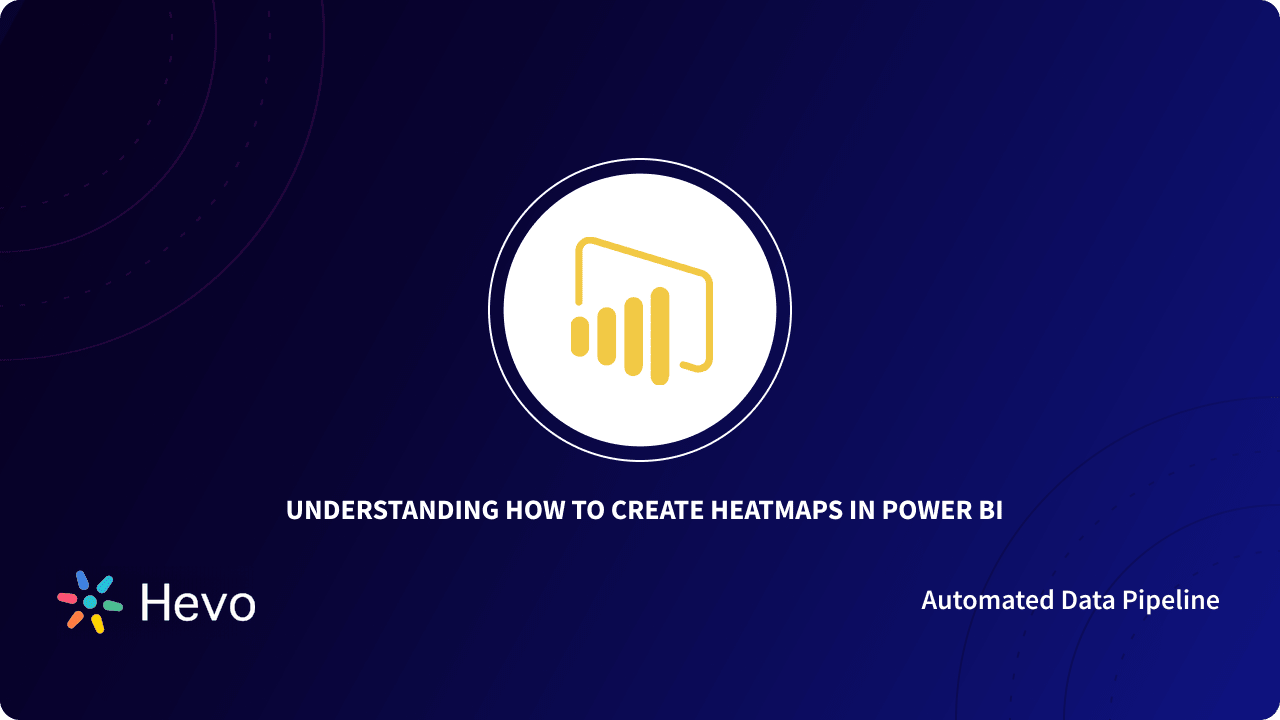 UNDERSTANDING HOW TO CREATE HEATMAPS IN POWER BI

Hevo

Automated Data Pipeline